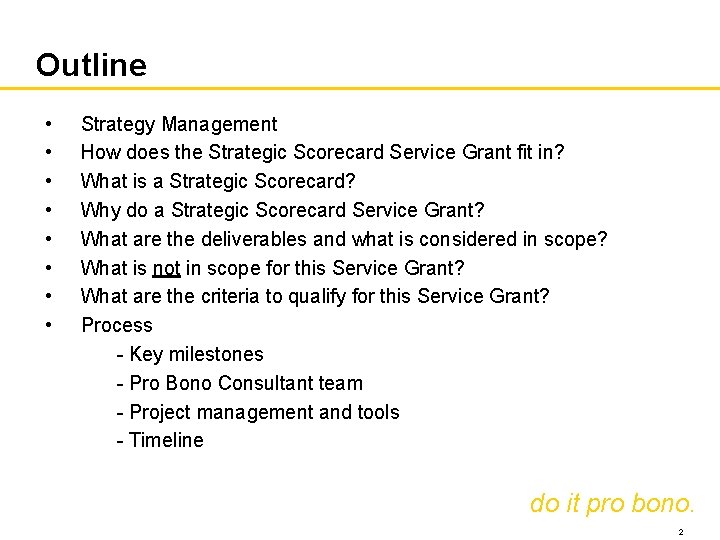 Outline

• Strategy Management
• How does the Strategic Scorecard Service Grant fit in?
• What is a Strategic Scorecard?
• Why do a Strategic Scorecard Service Grant?
• What are the deliverables and what is considered in scope?
• What is not in scope for this Service Grant?
• What are the criteria to qualify for this Service Grant?
• Process
- Key milestones
- Pro Bono Consultant team
- Project management and tools
- Timeline

do it pro bono.

2